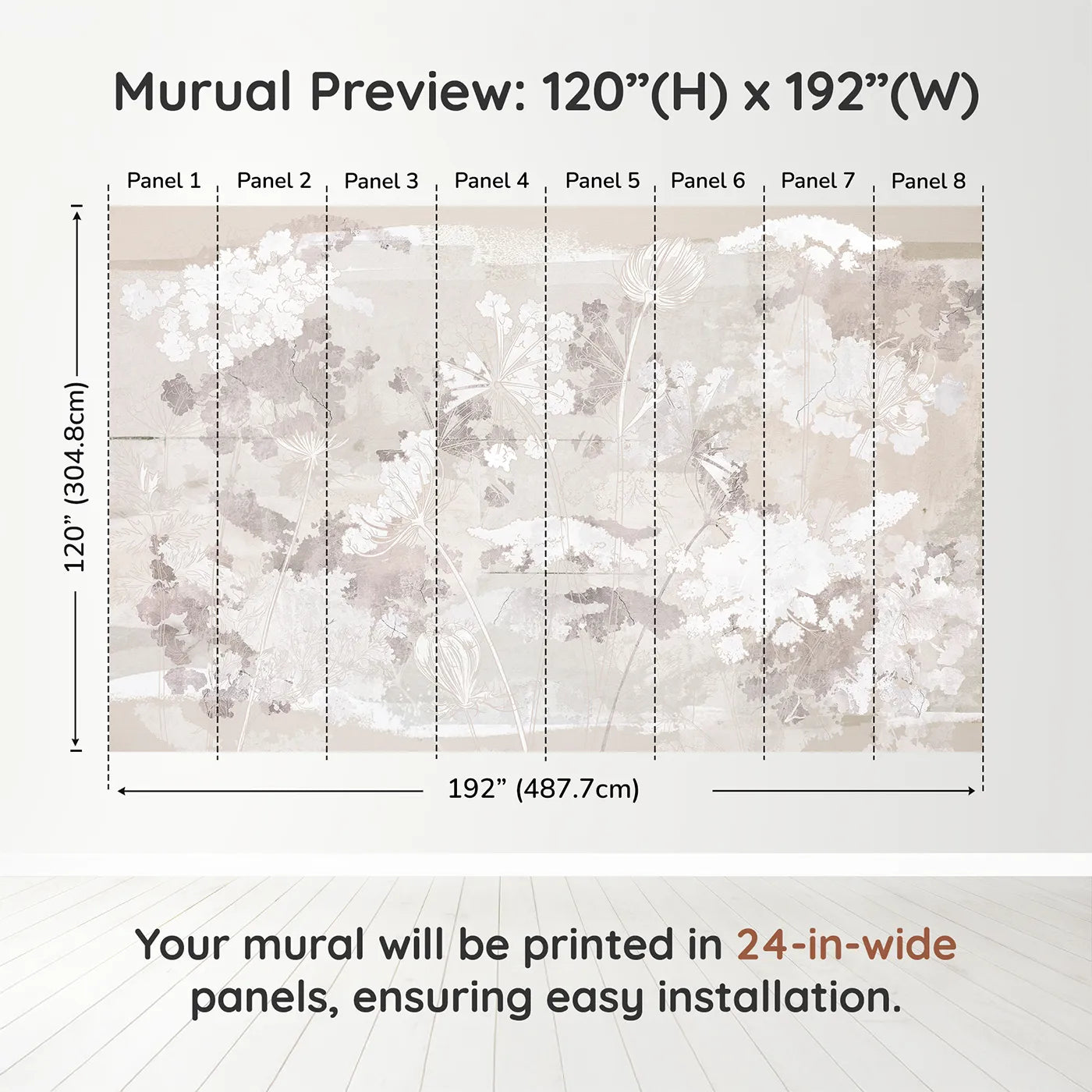 Murual Preview: 120”(H) x 192”(W)

Panel 1 Panel 2 Panel 3 Panel 4 Panel 5 Panel 6 Panel 7 Panel 8

120” (304.8cm)

192” (487.7cm)

Your mural will be printed in 24-in-wide panels, ensuring easy installation.